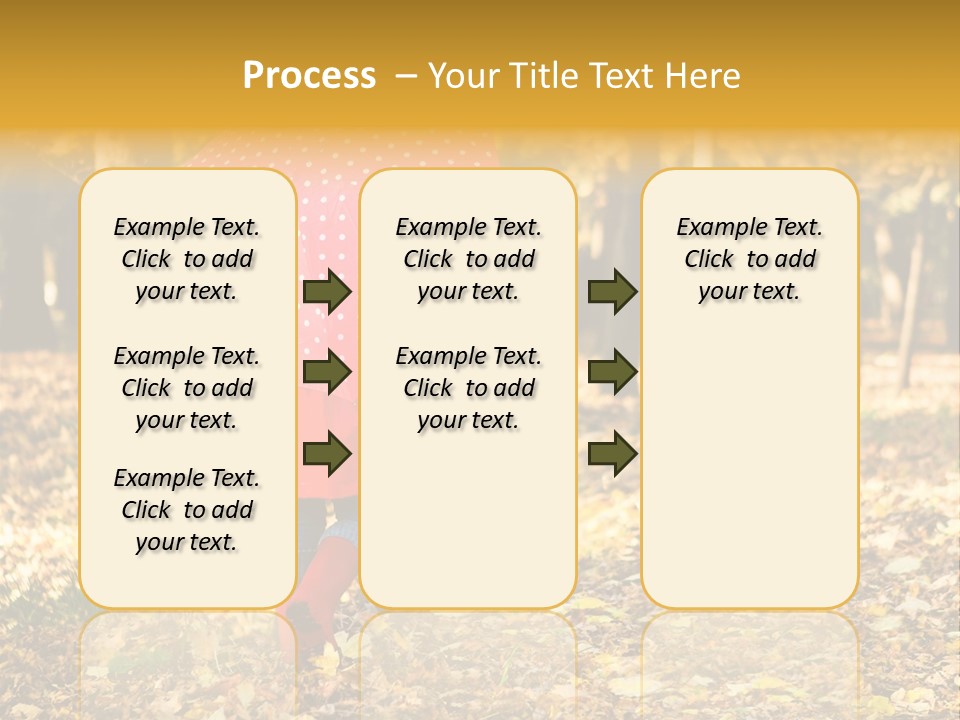 Process – Your Title Text Here

Example Text. Click to add your text.

Example Text. Click to add your text.

Example Text. Click to add your text.

Example Text. Click to add your text.

Example Text. Click to add your text.

Example Text. Click to add your text.